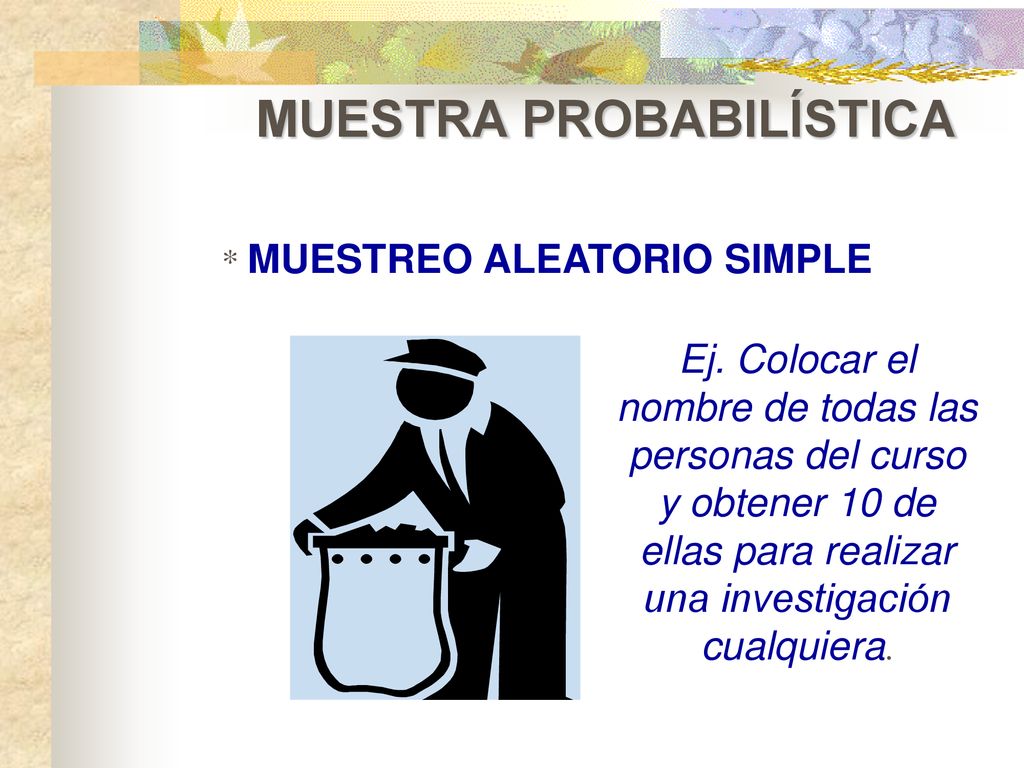 MUESTRA PROBABILÍSTICA

* MUESTREO ALEATORIO SIMPLE

Ej. Colocar el nombre de todas las personas del curso y obtener 10 de ellas para realizar una investigación cualquiera.